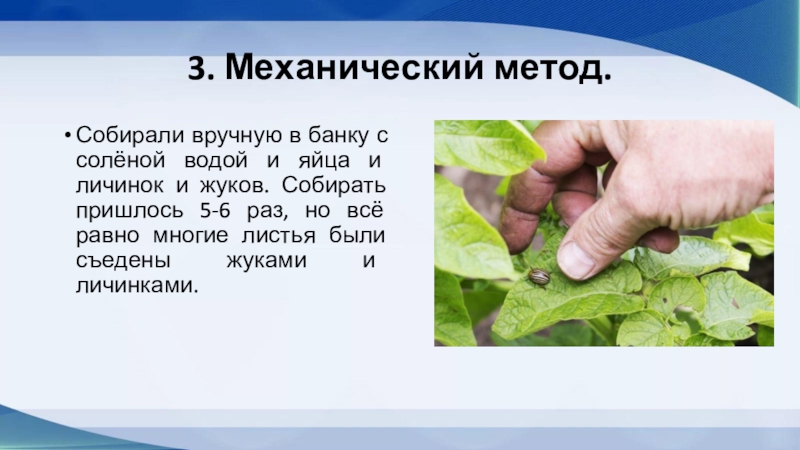 3. Механический метод.

• Собирали вручную в банку с солёной водой и яйца и личинок и жуков. Собирать пришлось 5-6 раз, но всё равно многие листья были съедены жуками и личинками.